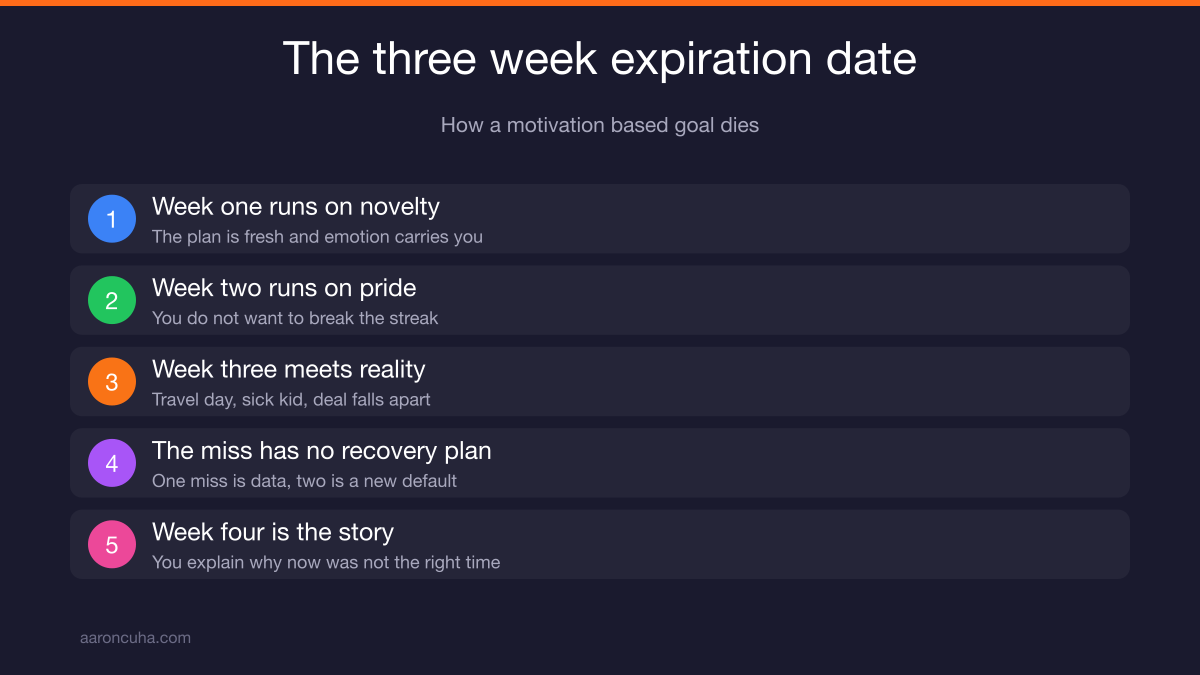 The three week expiration date

How a motivation based goal dies

1 Week one runs on novelty
The plan is fresh and emotion carries you

2 Week two runs on pride
You do not want to break the streak

3 Week three meets reality
Travel day, sick kid, deal falls apart

4 The miss has no recovery plan
One miss is data, two is a new default

5 Week four is the story
You explain why now was not the right time

aaroncuha.com